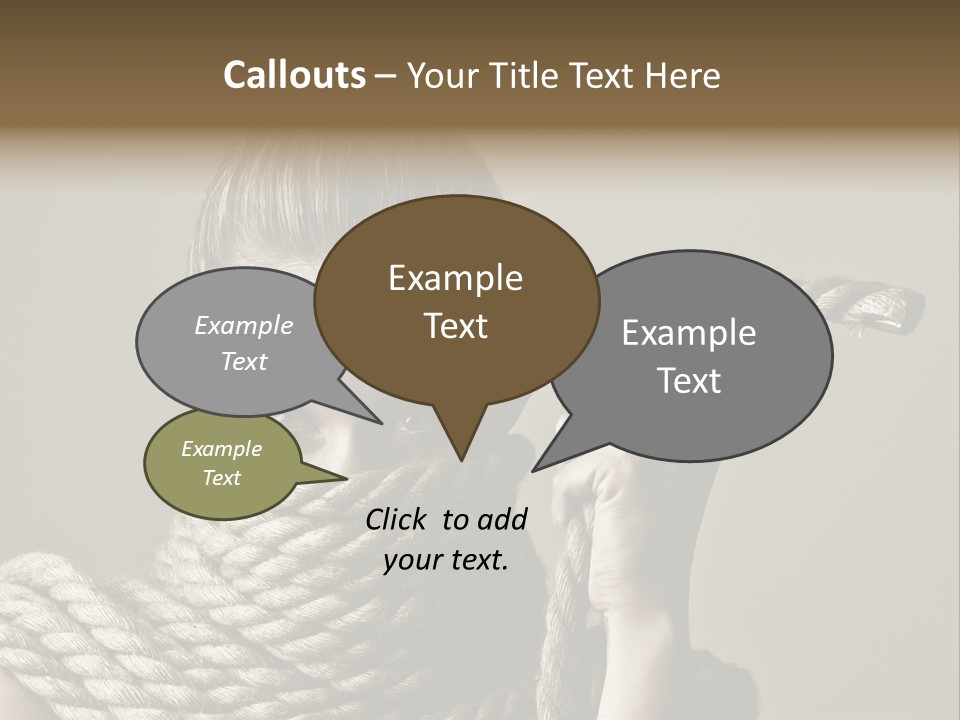 Callouts – Your Title Text Here

Example Text

Example Text

Example Text

Example Text

Click to add your text.